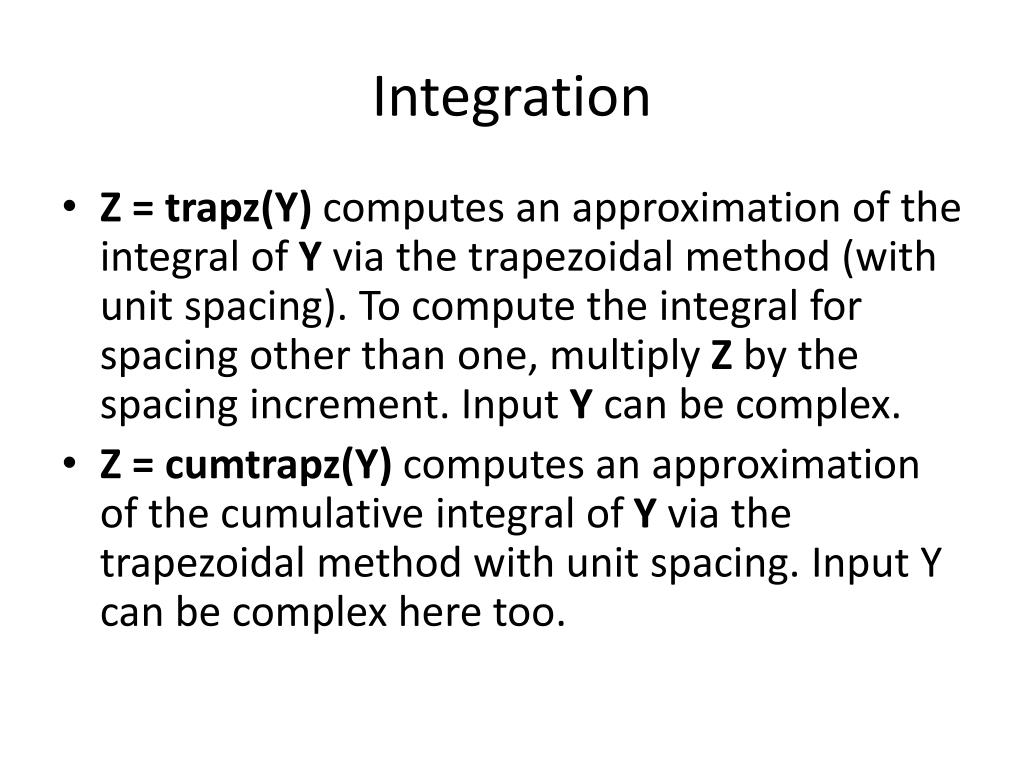 Integration

• Z = trapz(Y) computes an approximation of the integral of Y via the trapezoidal method (with unit spacing). To compute the integral for spacing other than one, multiply Z by the spacing increment. Input Y can be complex.
• Z = cumtrapz(Y) computes an approximation of the cumulative integral of Y via the trapezoidal method with unit spacing. Input Y can be complex here too.